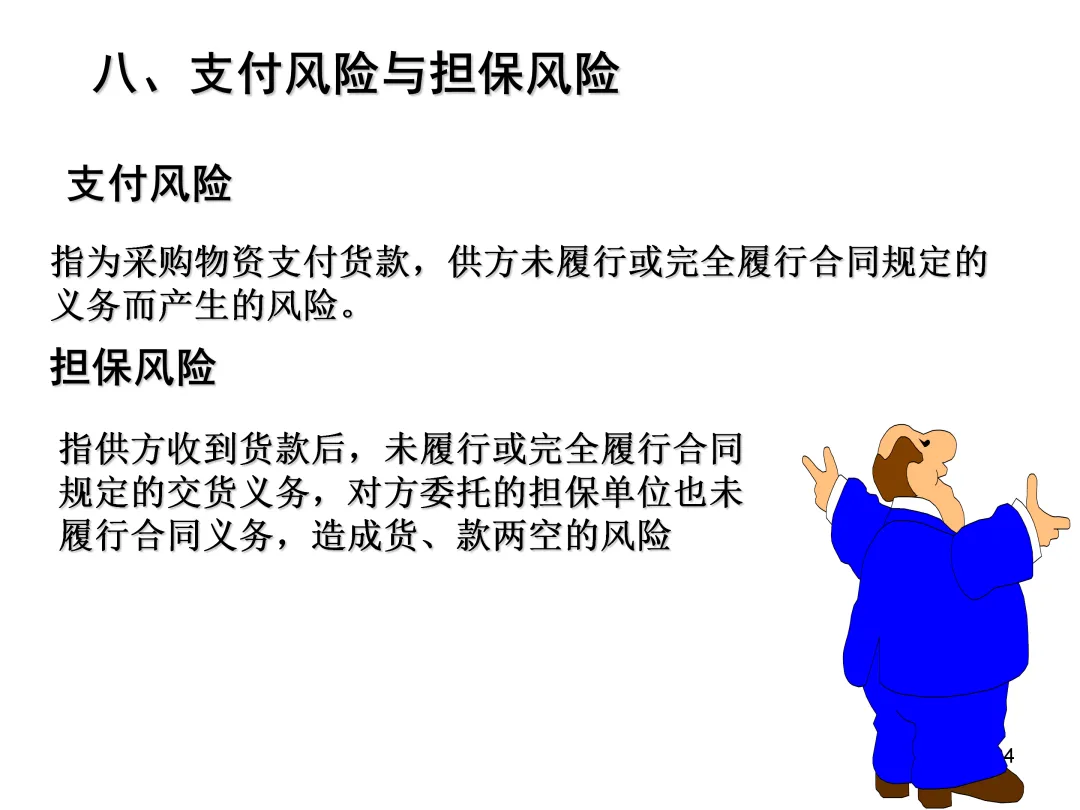 八、支付风险与担保风险

支付风险

指为采购物资支付货款，供方未履行或完全履行合同规定的义务而产生的风险。

担保风险

指供方收到货款后，未履行或完全履行合同规定的交货义务，对方委托的担保单位也未履行合同义务，造成货、款两空的风险

4